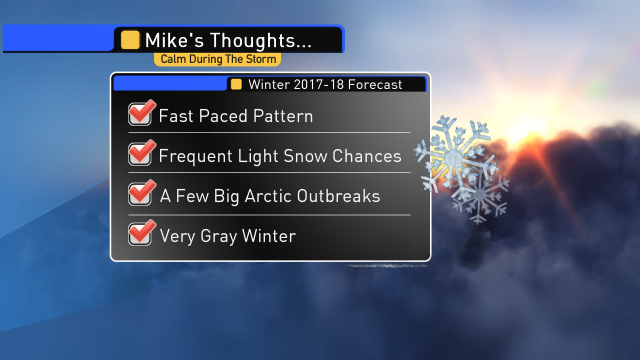 Mike's Thoughts...
Calm During The Storm

Winter 2017-18 Forecast

Fast Paced Pattern

Frequent Light Snow Chances

A Few Big Arctic Outbreaks

Very Gray Winter